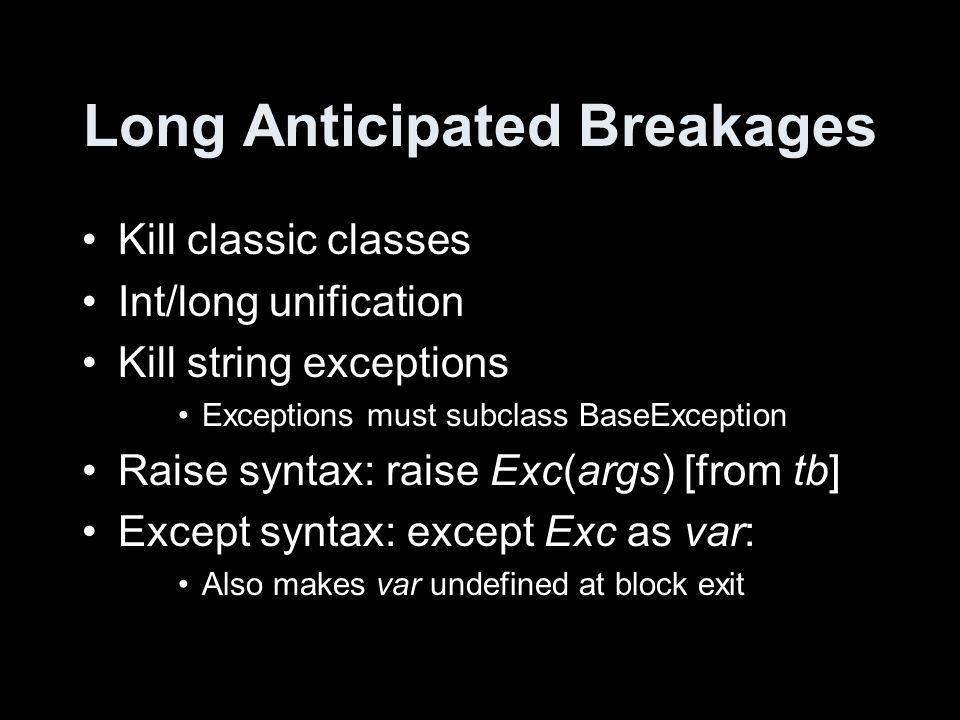 Long Anticipated Breakages

• Kill classic classes
• Int/long unification
• Kill string exceptions
  • Exceptions must subclass BaseException
• Raise syntax: raise Exc(args) [from tb]
• Except syntax: except Exc as var:
  • Also makes var undefined at block exit